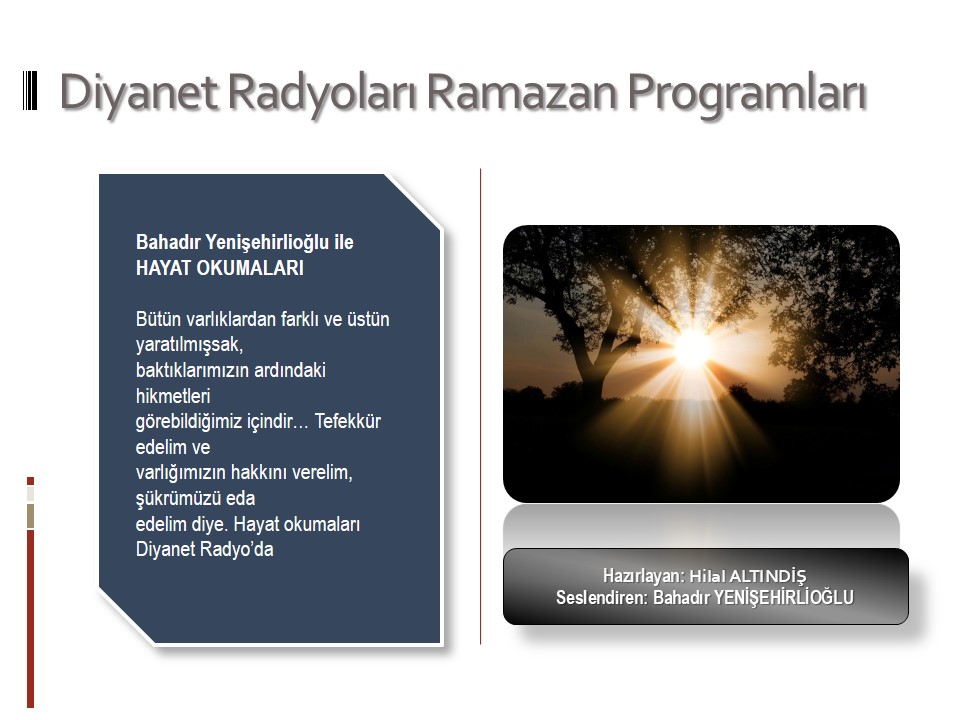 Diyanet Radyoları Ramazan Programları

Bahadır Yenişehirlioğlu ile
HAYAT OKUMALARI

Bütün varlıklardan farklı ve üstün yaratılmışsak, baktıklarımızın ardındaki hikmetleri görebildiğimiz içindir... Tefekkür edelim ve varlığımızın hakkını verelim, şükrümüzü eda edelim diye. Hayat okumaları Diyanet Radyo'da

Hazırlayan: Hilal ALTINDİŞ
Seslendiren: Bahadır YENİŞEHİRLİOĞLU